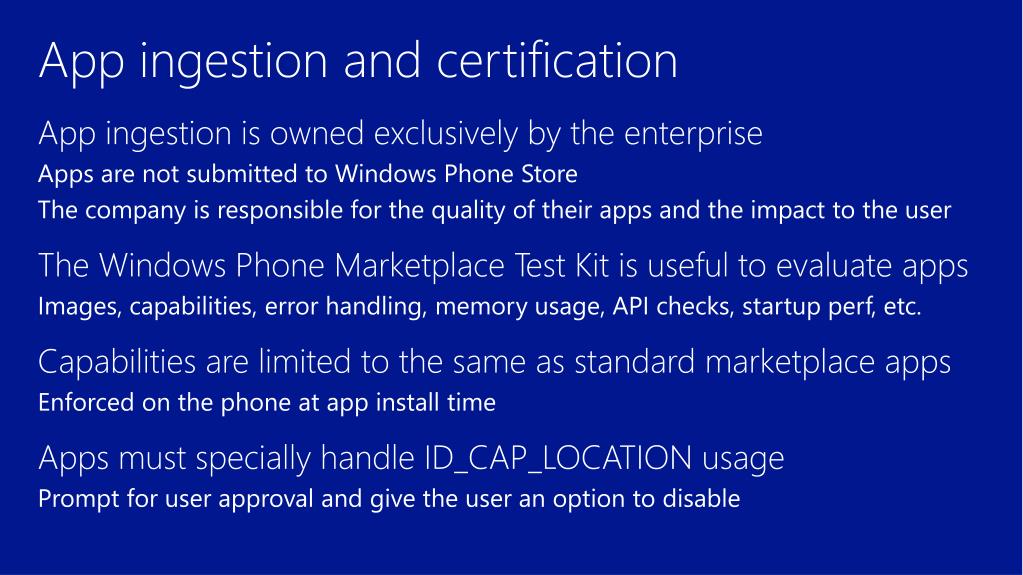 App ingestion and certification

App ingestion is owned exclusively by the enterprise

Apps are not submitted to Windows Phone Store

The company is responsible for the quality of their apps and the impact to the user

The Windows Phone Marketplace Test Kit is useful to evaluate apps

Images, capabilities, error handling, memory usage, API checks, startup perf, etc.

Capabilities are limited to the same as standard marketplace apps

Enforced on the phone at app install time

Apps must specially handle ID_CAP_LOCATION usage

Prompt for user approval and give the user an option to disable